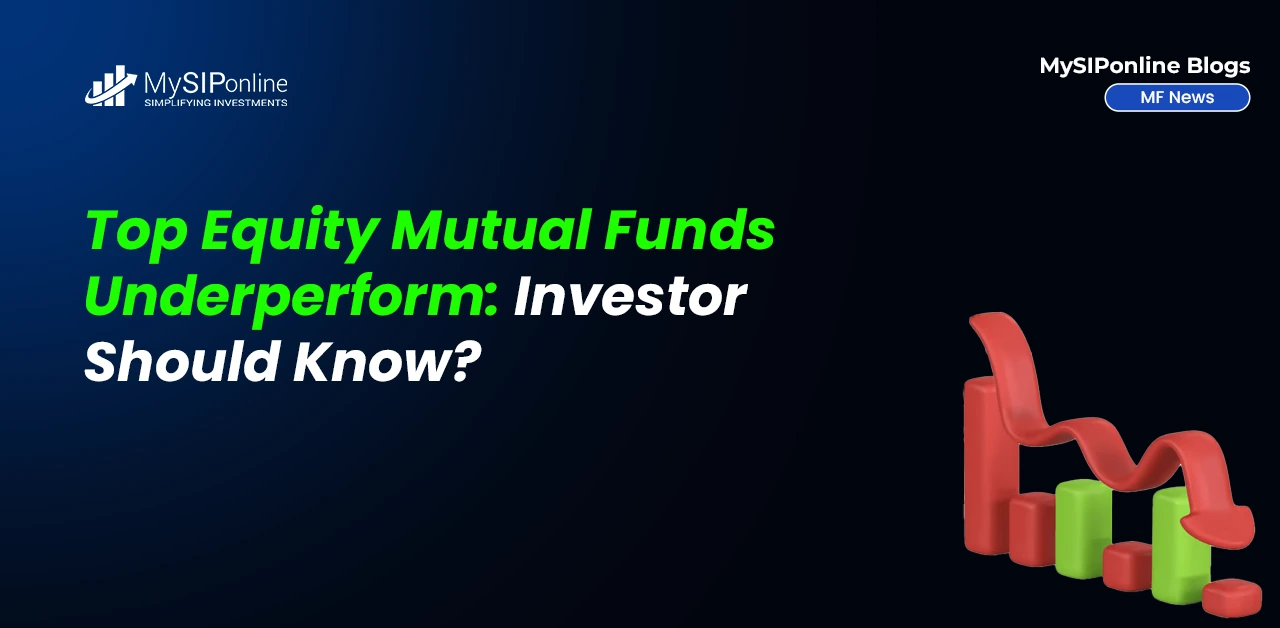 MySIPonline
SIMPLIFYING INVESTMENTS

MySIPonline Blogs
MF News

Top Equity Mutual Funds Underperform: Investor Should Know?